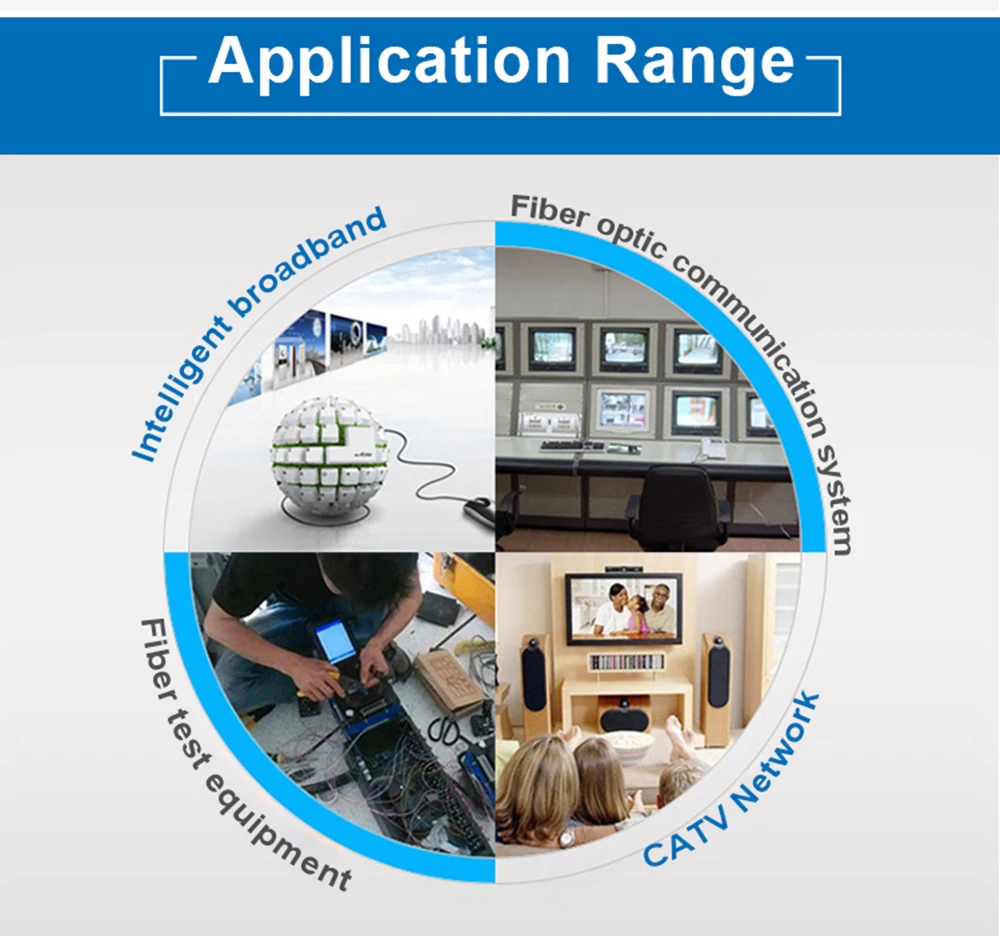 Application Range

Intelligent broadband

Fiber optic communication system

Fiber test equipment

CATV Network